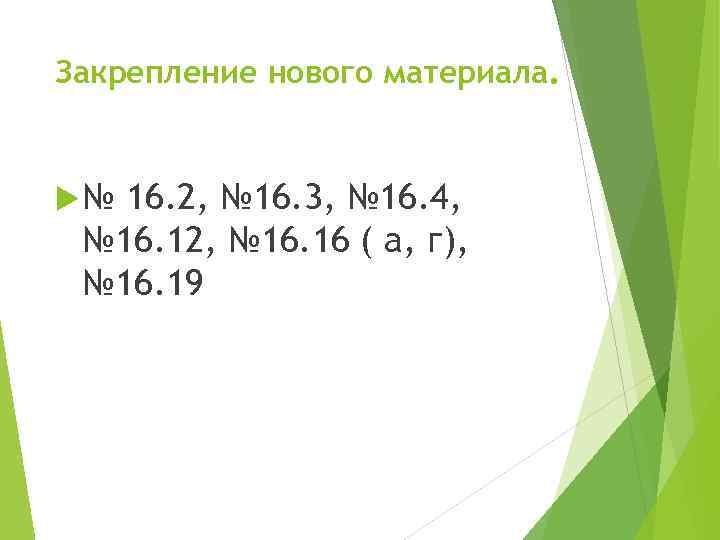 Закрепление нового материала.

№ 16.2, №16.3, №16.4, №16.12, №16.16 ( а, г), №16.19